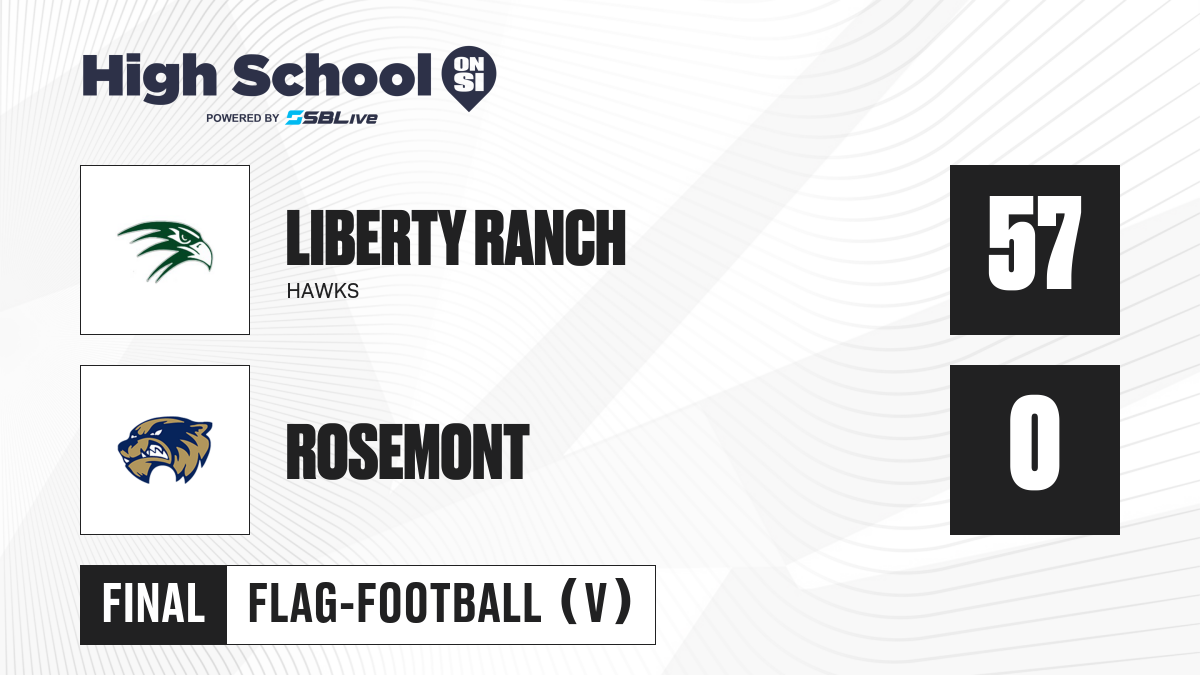 High School ON SI
POWERED BY SBLive

LIBERTY RANCH
HAWKS

57

ROSEMONT

0

FINAL FLAG-FOOTBALL (V)